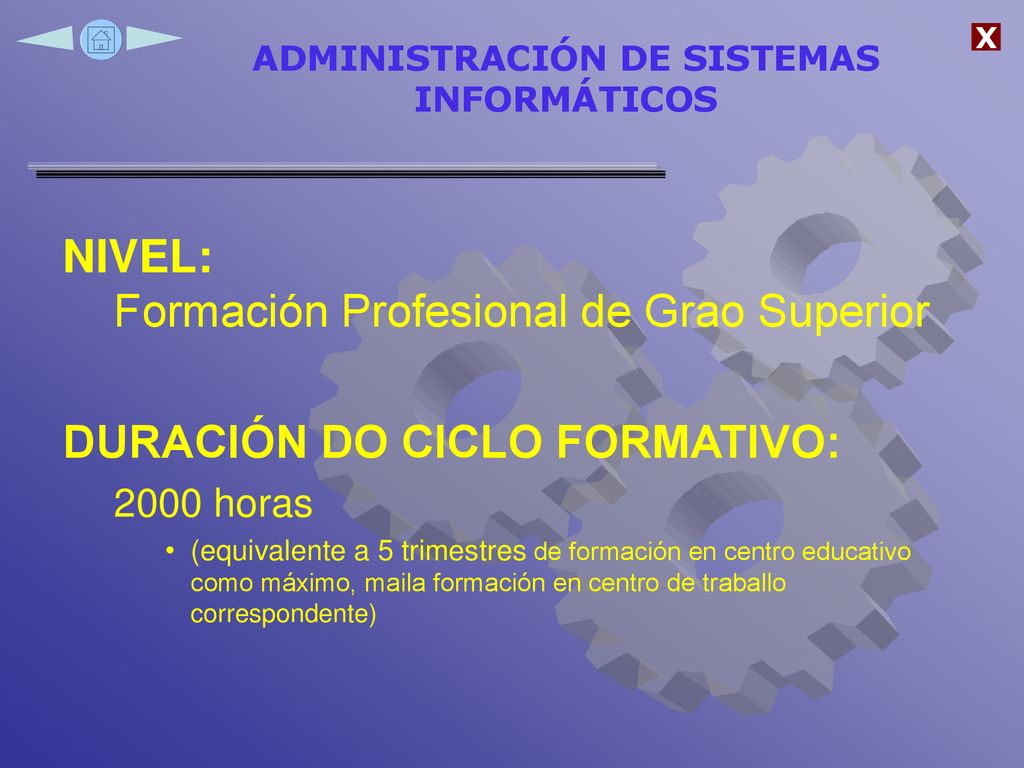 X

ADMINISTRACIÓN DE SISTEMAS INFORMÁTICOS

NIVEL:
Formación Profesional de Grao Superior

DURACIÓN DO CICLO FORMATIVO:
2000 horas

• (equivalente a 5 trimestres de formación en centro educativo como máximo, maila formación en centro de traballo correspondente)